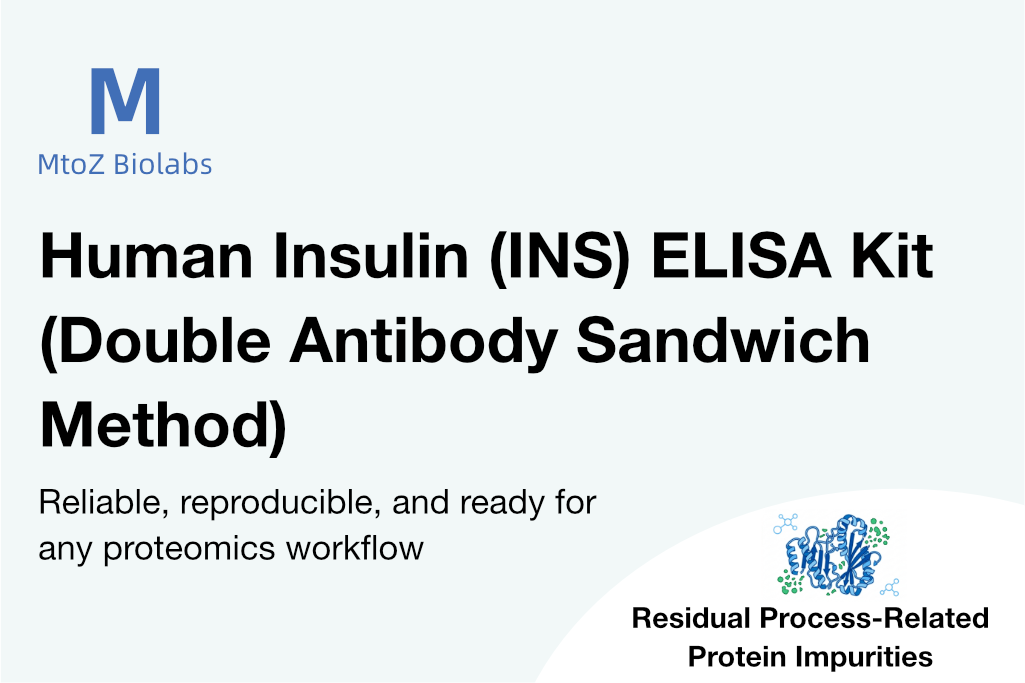 M
MtoZ Biolabs

Human Insulin (INS) ELISA Kit (Double Antibody Sandwich Method)

Reliable, reproducible, and ready for any proteomics workflow

Residual Process-Related Protein Impurities